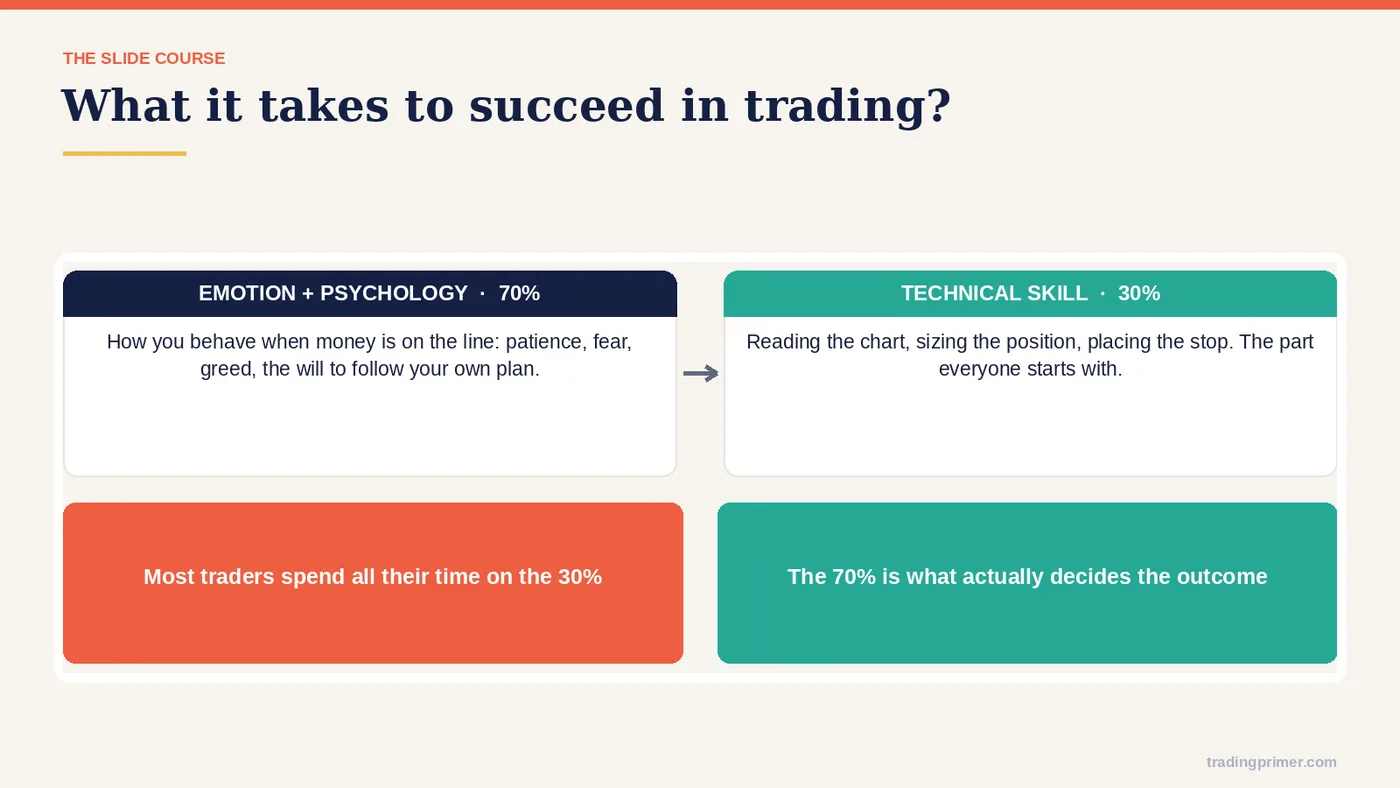 THE SLIDE COURSE

What it takes to succeed in trading?

EMOTION + PSYCHOLOGY · 70%

How you behave when money is on the line: patience, fear, greed, the will to follow your own plan.

TECHNICAL SKILL · 30%

Reading the chart, sizing the position, placing the stop. The part everyone starts with.

Most traders spend all their time on the 30%

The 70% is what actually decides the outcome

tradingprimer.com